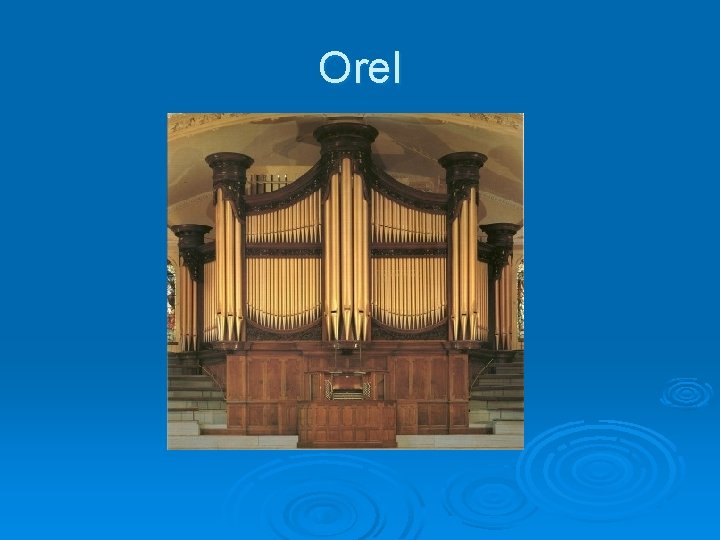 Orel